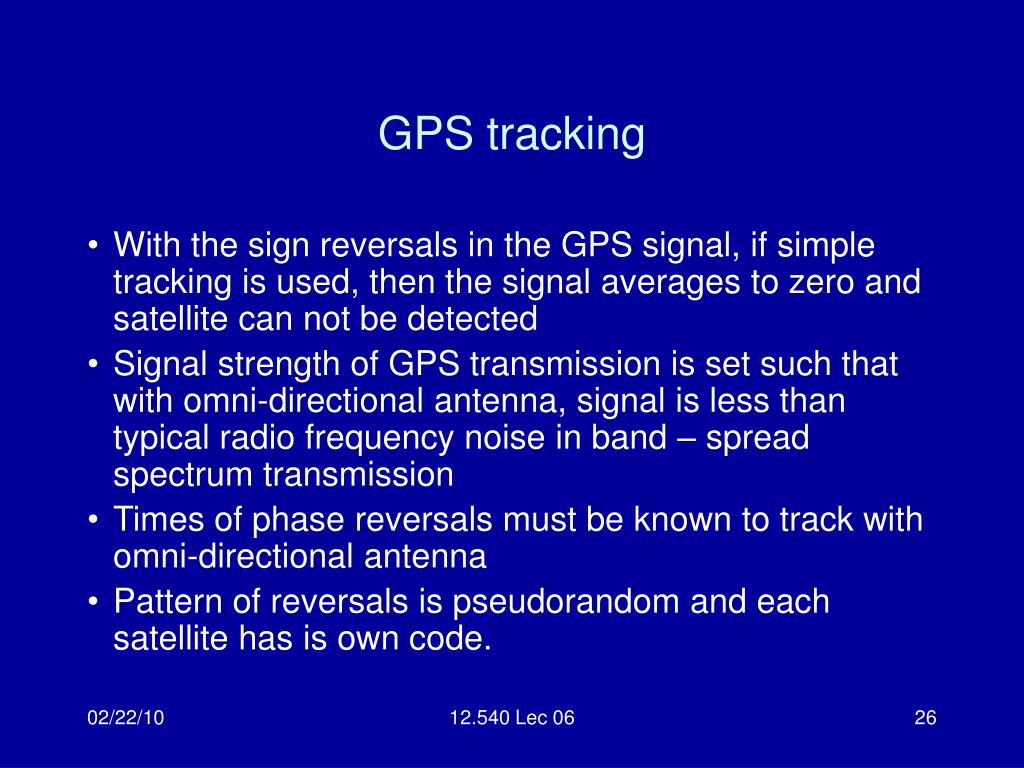 GPS tracking

• With the sign reversals in the GPS signal, if simple tracking is used, then the signal averages to zero and satellite can not be detected
• Signal strength of GPS transmission is set such that with omni-directional antenna, signal is less than typical radio frequency noise in band – spread spectrum transmission
• Times of phase reversals must be known to track with omni-directional antenna
• Pattern of reversals is pseudorandom and each satellite has is own code.

02/22/10

12.540 Lec 06

26